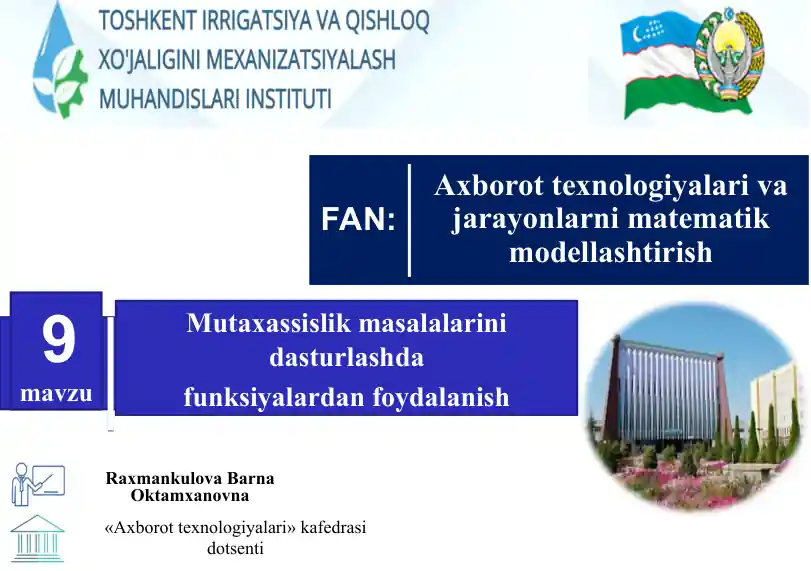 TOSHKENT IRRIGATSIYA VA QISHLOQ XO'JALIGINI MEXANIZATSIYALASH MUHANDISLARI INSTITUTI

FAN: Axborot texnologiyalari va jarayonlarni matematik modellashtirish

9 mavzu

Mutaxassislik masalalarini dasturlashda funksiyalardan foydalanish

Raxmankulova Barna Oktamxanovna

«Axborot texnologiyalari» kafedrasi dotsenti